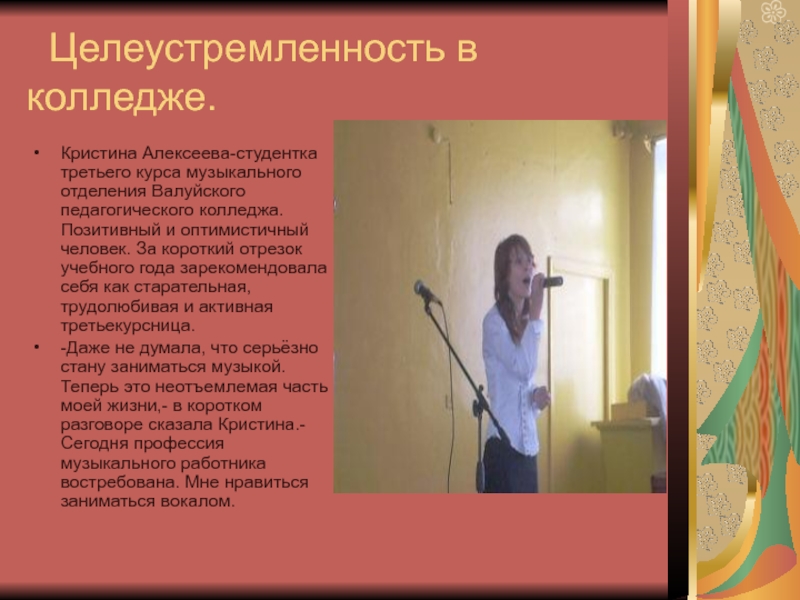 Целеустремленность в колледже.

• Кристина Алексеева-студентка третьего курса музыкального отделения Валуйского педагогического колледжа. Позитивный и оптимистичный человек. За короткий отрезок учебного года зарекомендовала себя как старательная, трудолюбивая и активная третьекурсница.
• -Даже не думала, что серьёзно стану заниматься музыкой. Теперь это неотъемлемая часть моей жизни,- в коротком разговоре сказала Кристина.- Сегодня профессия музыкального работника востребована. Мне нравиться заниматься вокалом.